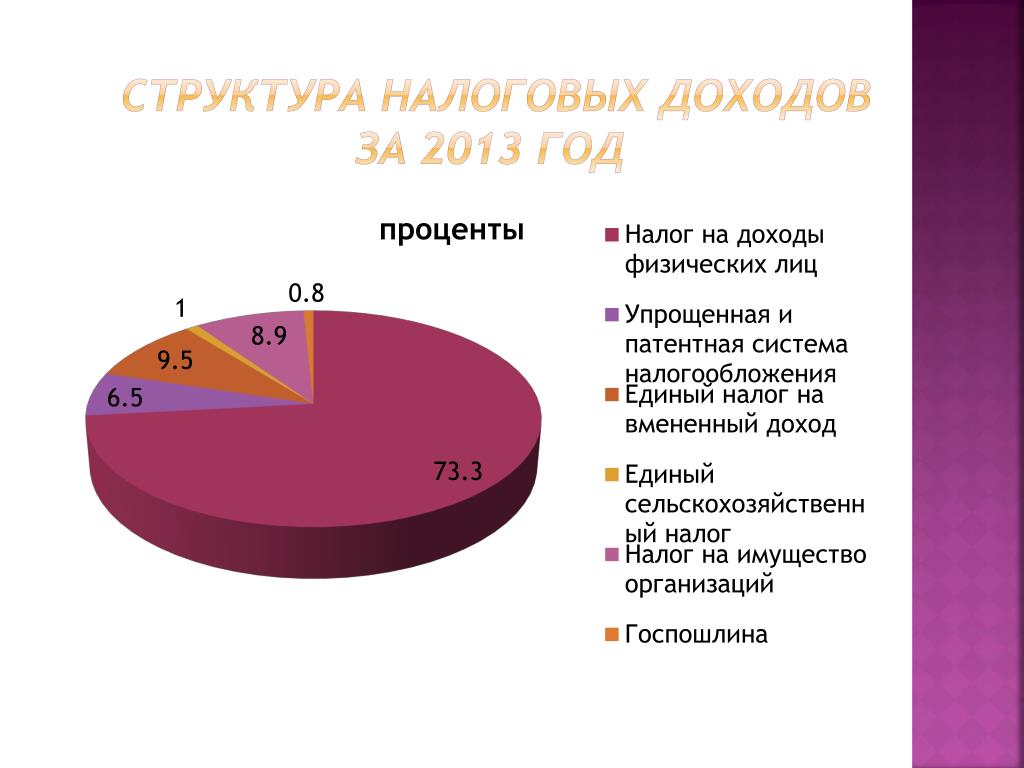 СТРУКТУРА НАЛОГОВЫХ ДОХОДОВ ЗА 2013 ГОД

проценты

1

0.8

8.9

9.5

6.5

73.3

Налог на доходы физических лиц

Упрощенная и патентная система налогообложения

Единый налог на вмененный доход

Единый сельскохозяйственный налог

Налог на имущество организаций

Госпошлина